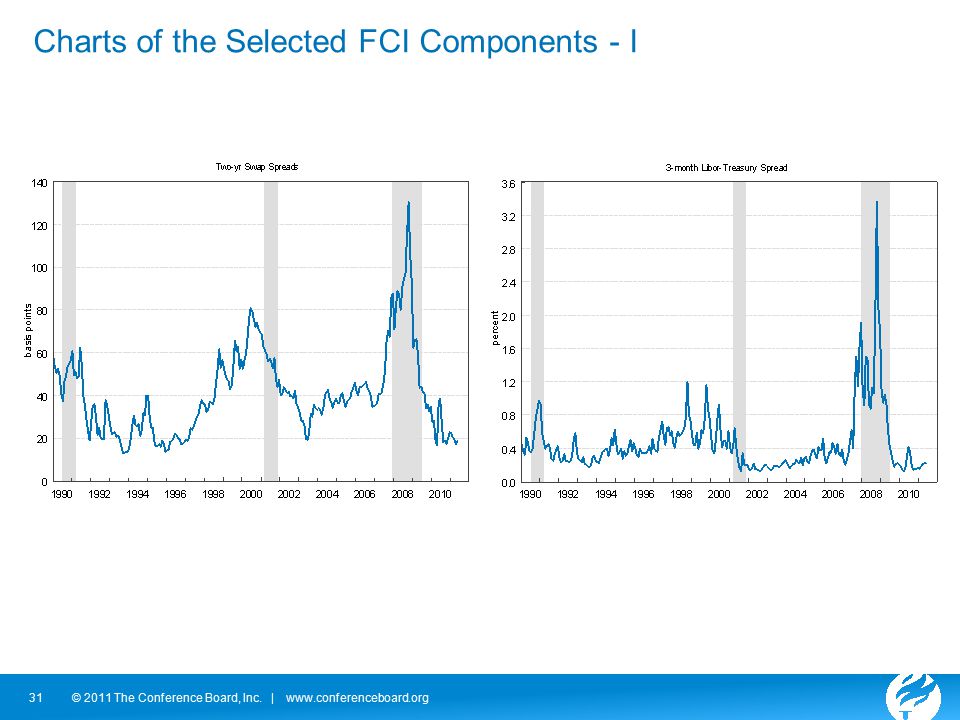 Charts of the Selected FCI Components - I

Two-yr Swap Spreads

basis points

140
120
100
80
60
40
20
0

1990 1992 1994 1996 1998 2000 2002 2004 2006 2008 2010

3-month Libor-Treasury Spread

percent

3.6
3.2
2.8
2.4
2.0
1.6
1.2
0.8
0.4
0.0

1990 1992 1994 1996 1998 2000 2002 2004 2006 2008 2010

31 © 2011 The Conference Board, Inc. | www.conferenceboard.org